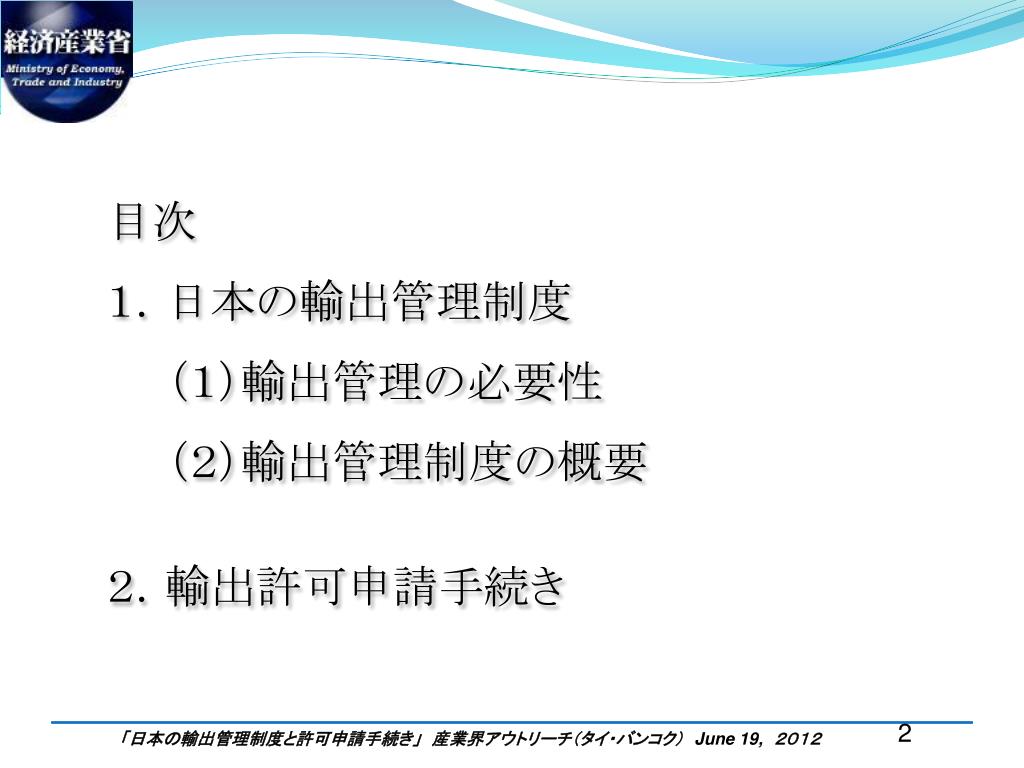 経済産業省
Ministry of Economy, Trade and Industry

目次

1. 日本の輸出管理制度

(1)輸出管理の必要性

(2)輸出管理制度の概要

2. 輸出許可申請手続き

「日本の輸出管理制度と許可申請手続き」 産業界アウトリーチ(タイ・バンコク) June 19, 2012

2